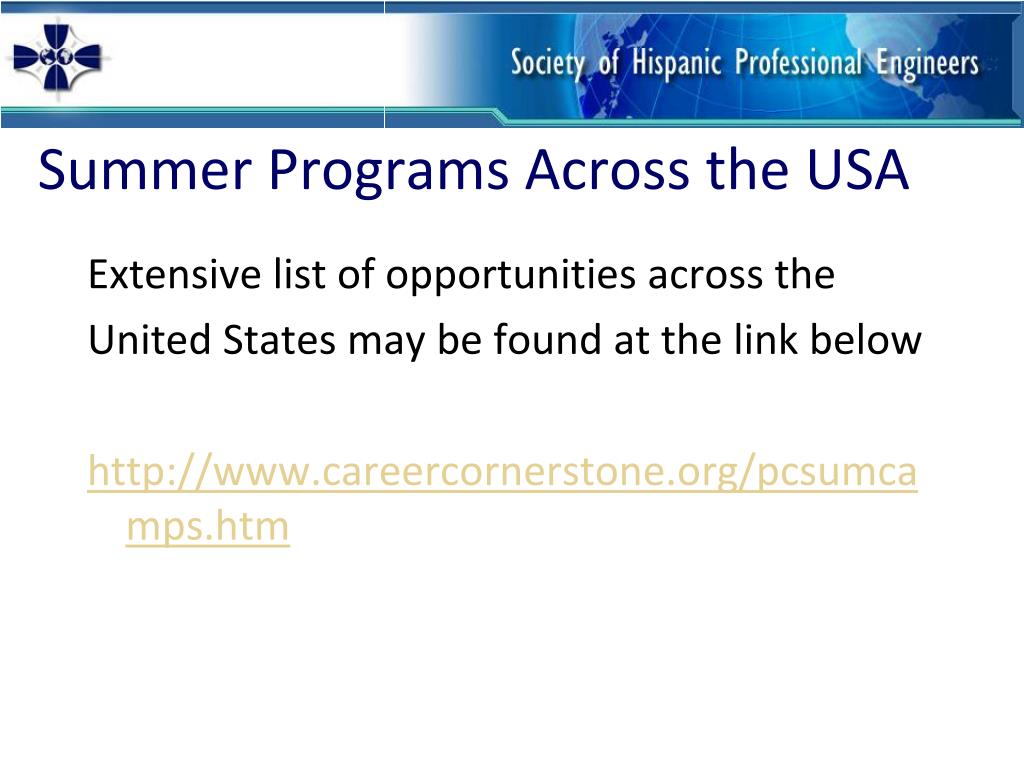 Society of Hispanic Professional Engineers

Summer Programs Across the USA

Extensive list of opportunities across the United States may be found at the link below

http://www.careercornerstone.org/pcsumcamps.htm